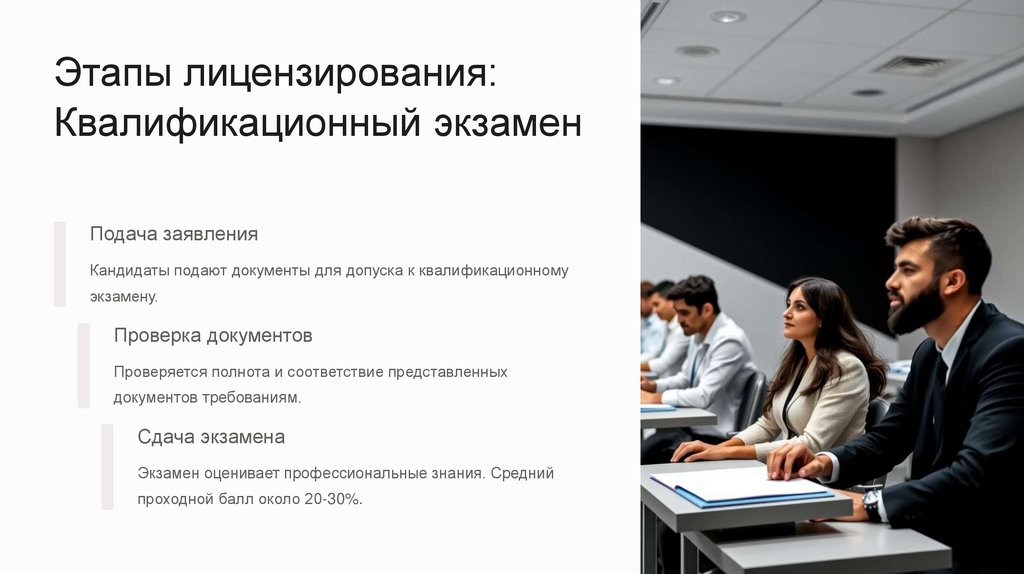 Этапы лицензирования: Квалификационный экзамен

Подача заявления

Кандидаты подают документы для допуска к квалификационному экзамену.

Проверка документов

Проверяется полнота и соответствие представленных документов требованиям.

Сдача экзамена

Экзамен оценивает профессиональные знания. Средний проходной балл около 20-30%.